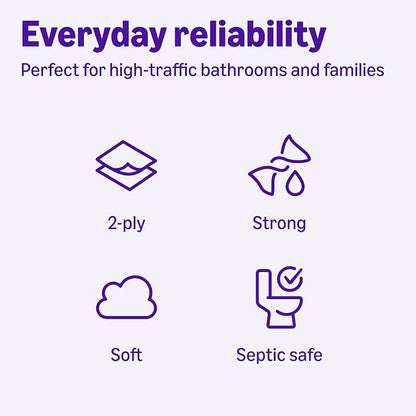 Everyday reliability

Perfect for high-traffic bathrooms and families

2-ply

Strong

Soft

Septic safe